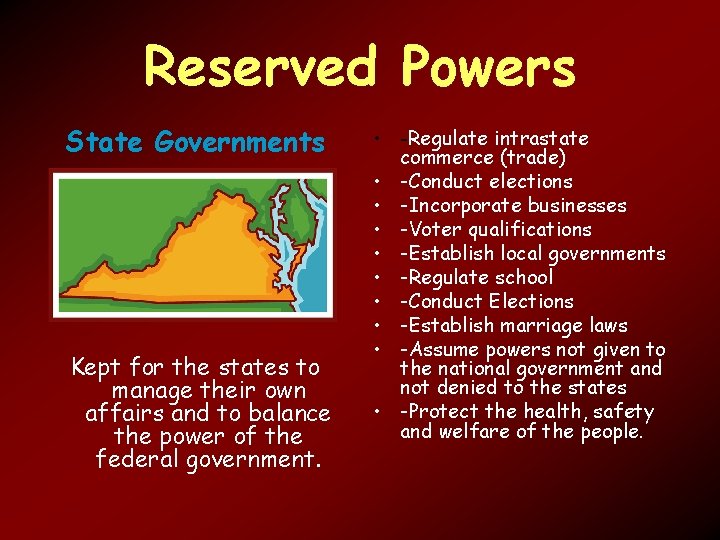 Reserved Powers

State Governments

Kept for the states to manage their own affairs and to balance the power of the federal government.

• -Regulate intrastate commerce (trade)
• -Conduct elections
• -Incorporate businesses
• -Voter qualifications
• -Establish local governments
• -Regulate school
• -Conduct Elections
• -Establish marriage laws
• -Assume powers not given to the national government and not denied to the states
• -Protect the health, safety and welfare of the people.